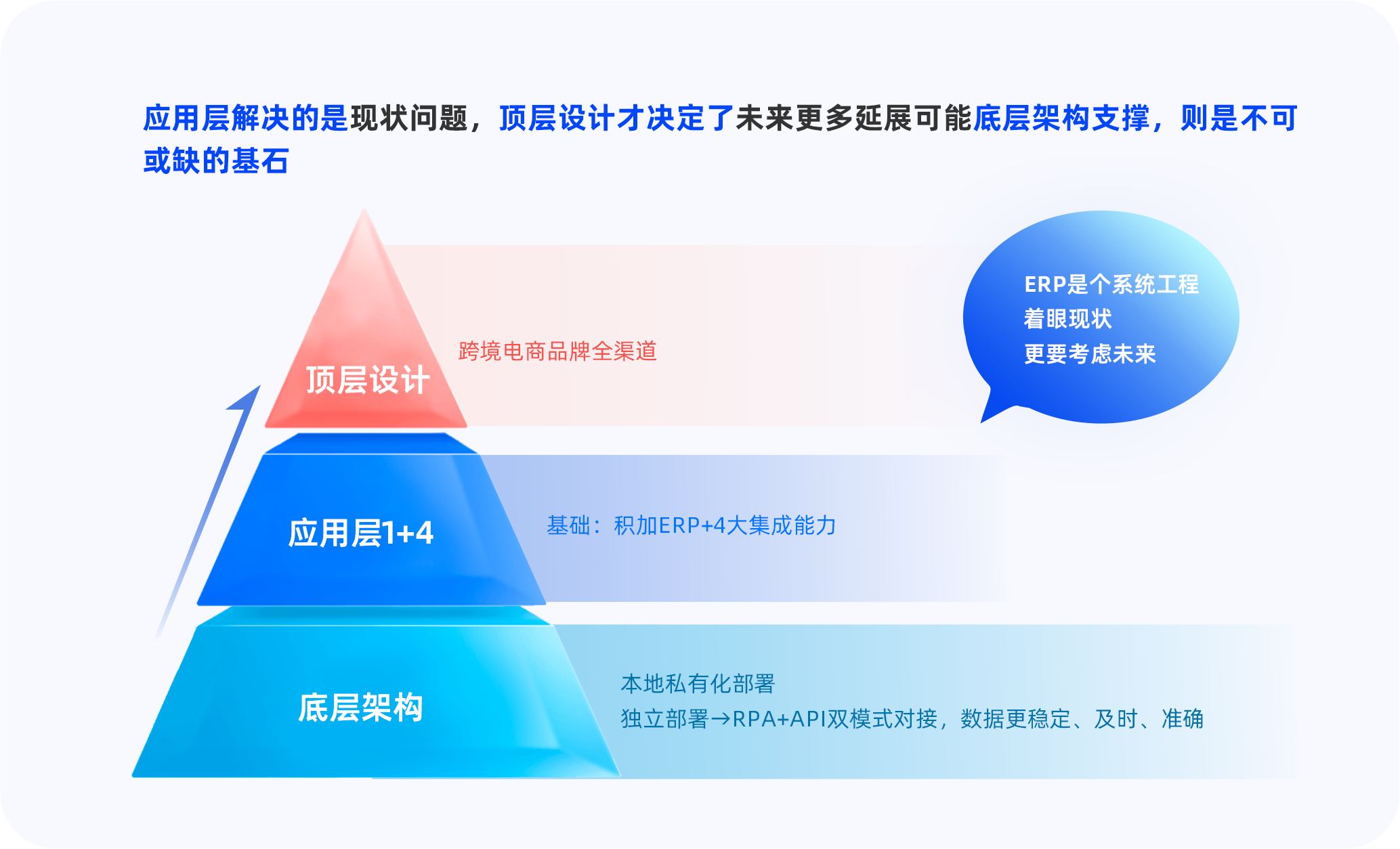 应用层解决的是现状问题，顶层设计才决定了未来更多延展可能底层架构支撑，则是不可或缺的基石

ERP是个系统工程
着眼现状
更要考虑未来

顶层设计

跨境电商品牌全渠道

应用层1+4

基础：积加ERP+4大集成能力

底层架构

本地私有化部署
独立部署→RPA+API双模式对接，数据更稳定、及时、准确